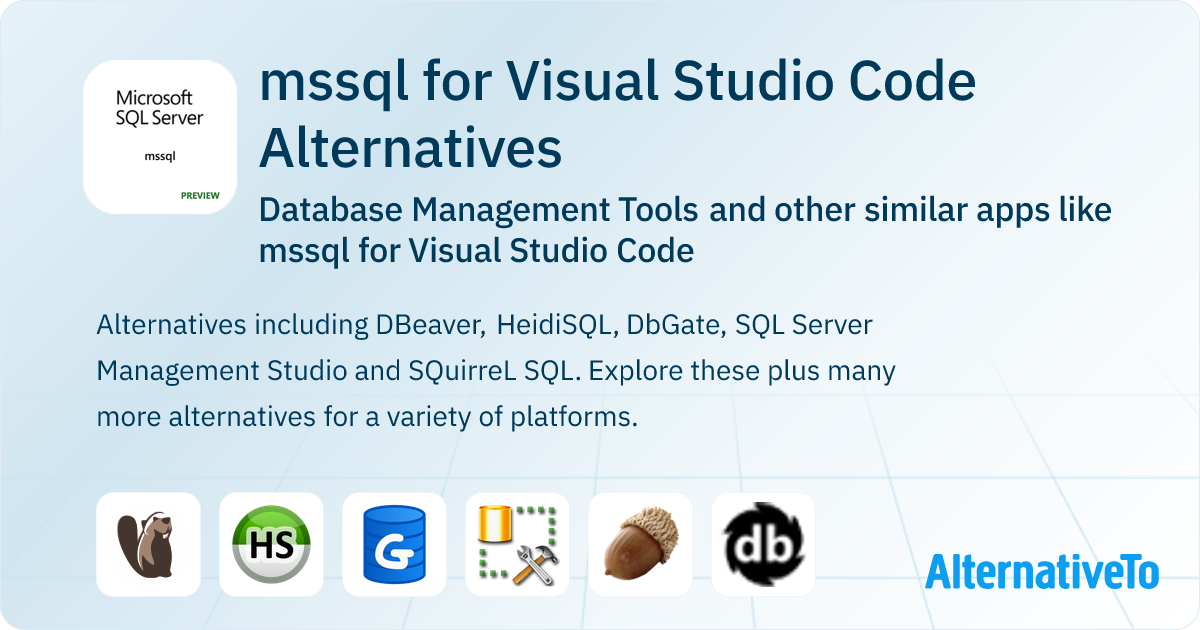 Microsoft SQL Server

mssql

PREVIEW

mssql for Visual Studio Code Alternatives

Database Management Tools and other similar apps like mssql for Visual Studio Code

Alternatives including DBeaver, HeidiSQL, DbGate, SQL Server Management Studio and SQuirreL SQL. Explore these plus many more alternatives for a variety of platforms.

HS

G

db

AlternativeTo